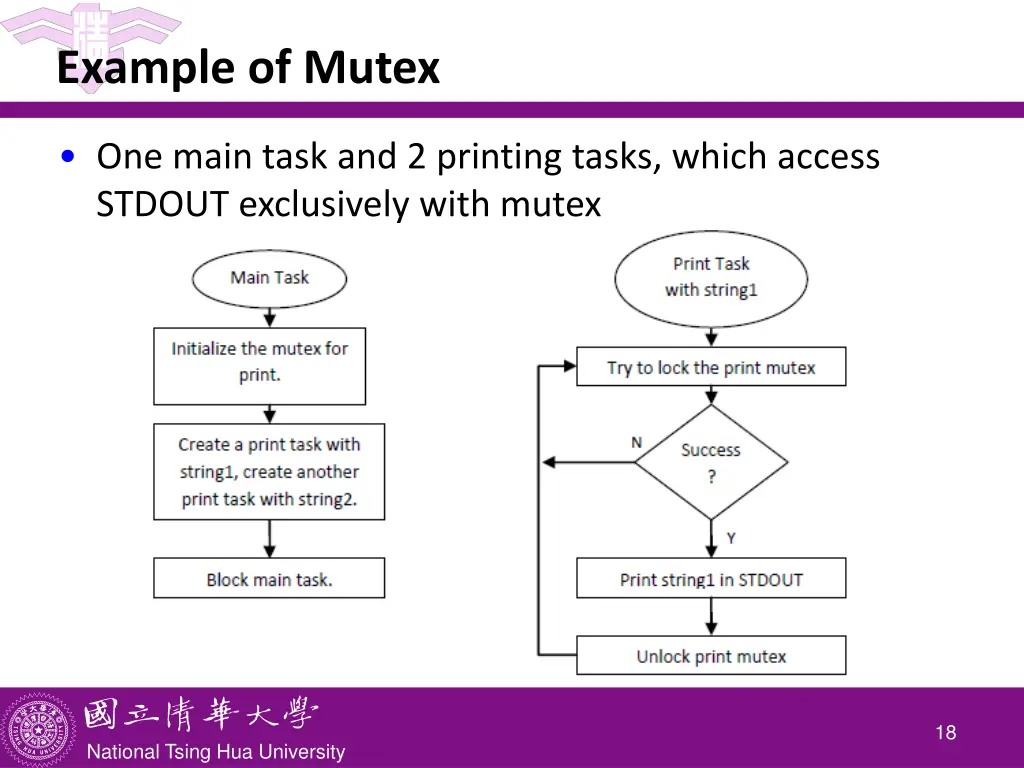 Example of Mutex

• One main task and 2 printing tasks, which access STDOUT exclusively with mutex

Main Task

Initialize the mutex for print.

Create a print task with string1, create another print task with string2.

Block main task.

Print Task with string1

Try to lock the print mutex

Success ?

N

Y

Print string1 in STDOUT

Unlock print mutex

國立清華大學
National Tsing Hua University

18